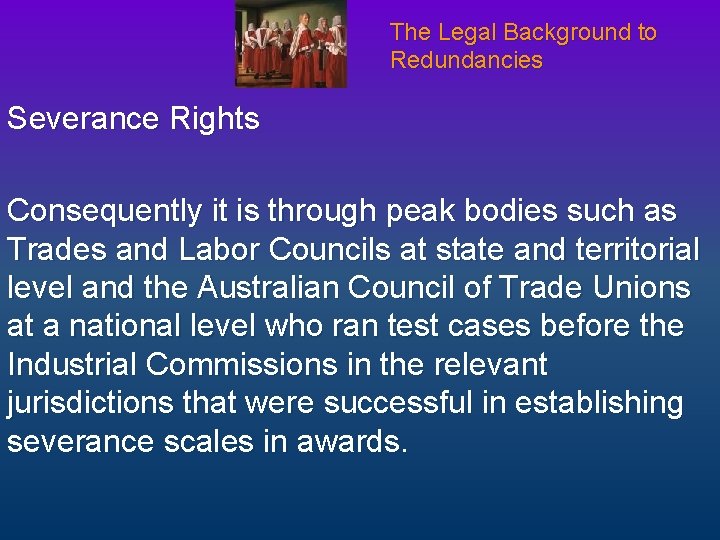 The Legal Background to Redundancies

Severance Rights

Consequently it is through peak bodies such as Trades and Labor Councils at state and territorial level and the Australian Council of Trade Unions at a national level who ran test cases before the Industrial Commissions in the relevant jurisdictions that were successful in establishing severance scales in awards.